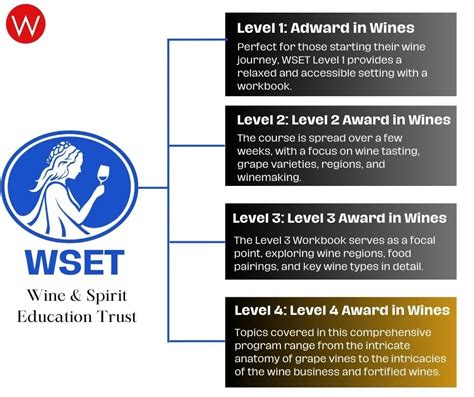 W

WSET

Wine & Spirit Education Trust

Level 1: Adward in Wines

Perfect for those starting their wine journey, WSET Level 1 provides a relaxed and accessible setting with a workbook.

Level 2: Level 2 Award in Wines

The course is spread over a few weeks, with a focus on wine tasting, grape varieties, regions, and winemaking.

Level 3: Level 3 Award in Wines

The Level 3 Workbook serves as a focal point, exploring wine regions, food pairings, and key wine types in detail.

Level 4: Level 4 Award in Wines

Topics covered in this comprehensive program range from the intricate anatomy of grape vines to the intricacies of the wine business and fortified wines.